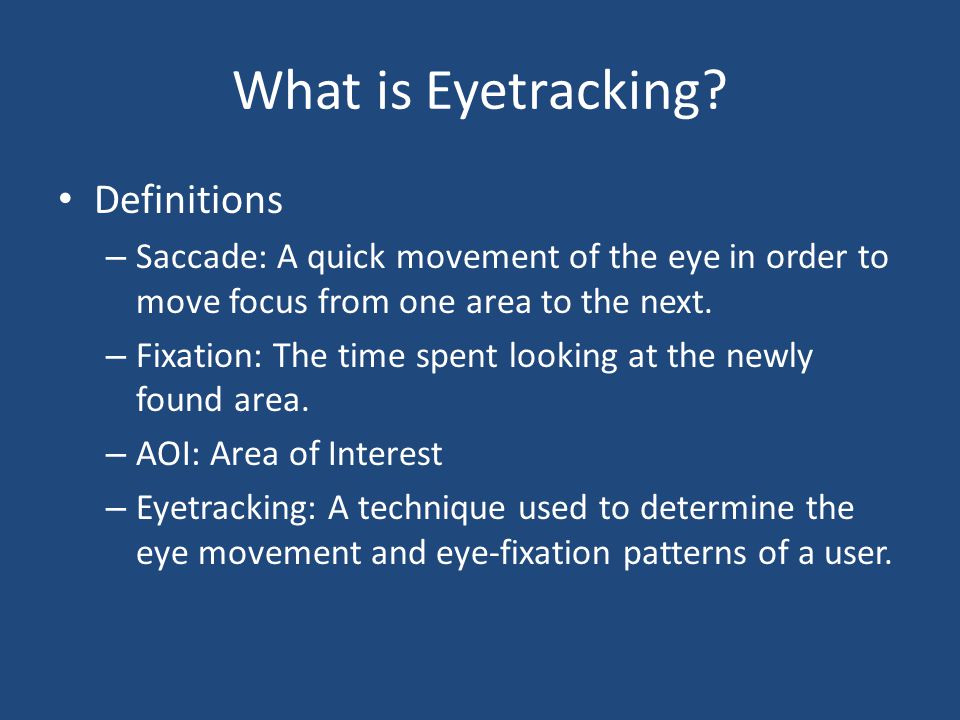 What is Eyetracking?

• Definitions

– Saccade: A quick movement of the eye in order to move focus from one area to the next.

– Fixation: The time spent looking at the newly found area.

– AOI: Area of Interest

– Eyetracking: A technique used to determine the eye movement and eye-fixation patterns of a user.